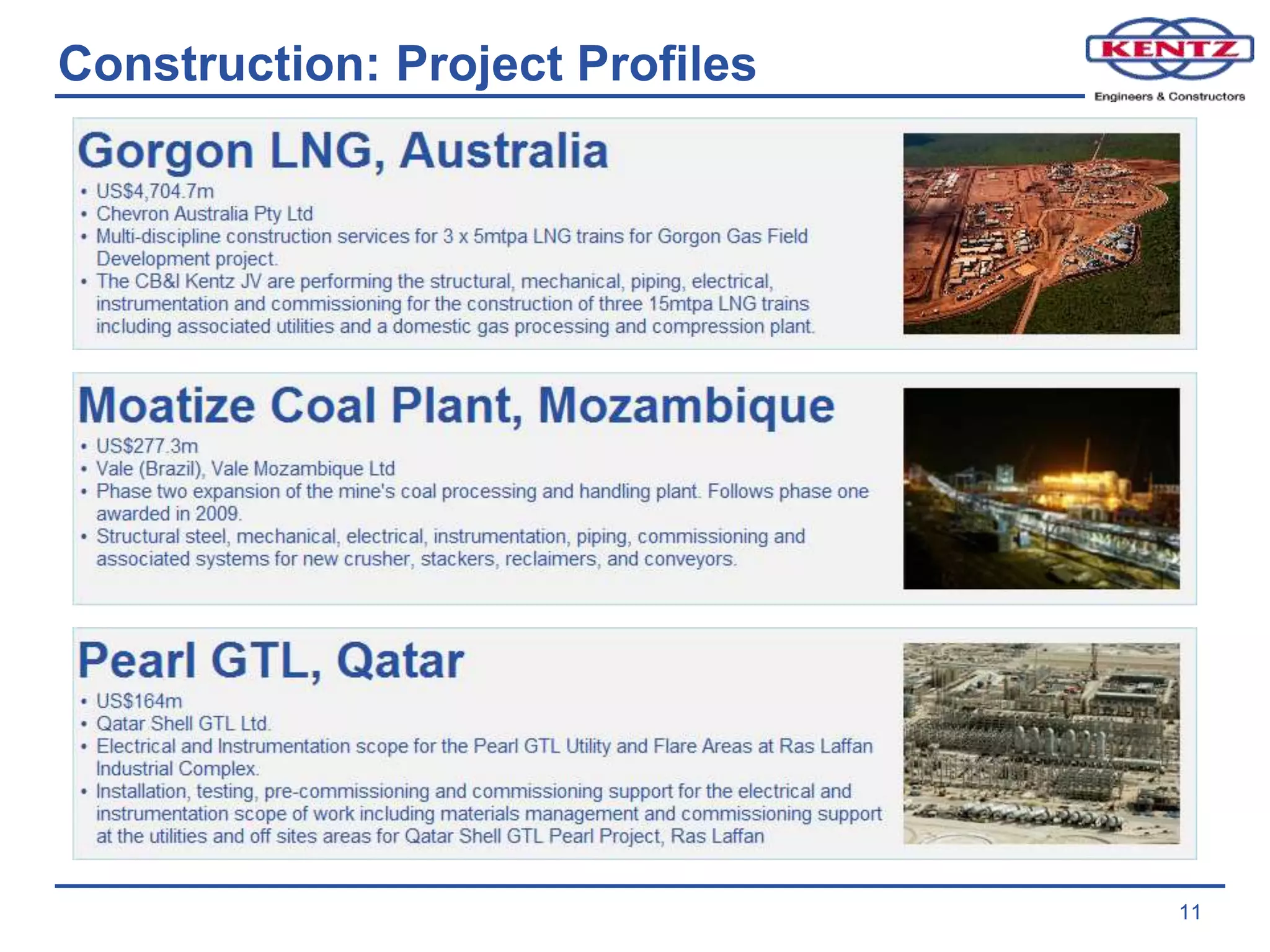 Construction: Project Profiles

KENTZ
Engineers & Constructors

Gorgon LNG, Australia

• US$4,704.7m
• Chevron Australia Pty Ltd
• Multi-discipline construction services for 3 x 5mtpa LNG trains for Gorgon Gas Field Development project.
• The CB&I Kentz JV are performing the structural, mechanical, piping, electrical, instrumentation and commissioning for the construction of three 15mtpa LNG trains including associated utilities and a domestic gas processing and compression plant.

Moatize Coal Plant, Mozambique

• US$277.3m
• Vale (Brazil), Vale Mozambique Ltd
• Phase two expansion of the mine's coal processing and handling plant. Follows phase one awarded in 2009.
• Structural steel, mechanical, electrical, instrumentation, piping, commissioning and associated systems for new crusher, stackers, reclaimers, and conveyors.

Pearl GTL, Qatar

• US$164m
• Qatar Shell GTL Ltd.
• Electrical and Instrumentation scope for the Pearl GTL Utility and Flare Areas at Ras Laffan Industrial Complex.
• Installation, testing, pre-commissioning and commissioning support for the electrical and instrumentation scope of work including materials management and commissioning support at the utilities and off sites areas for Qatar Shell GTL Pearl Project, Ras Laffan

11